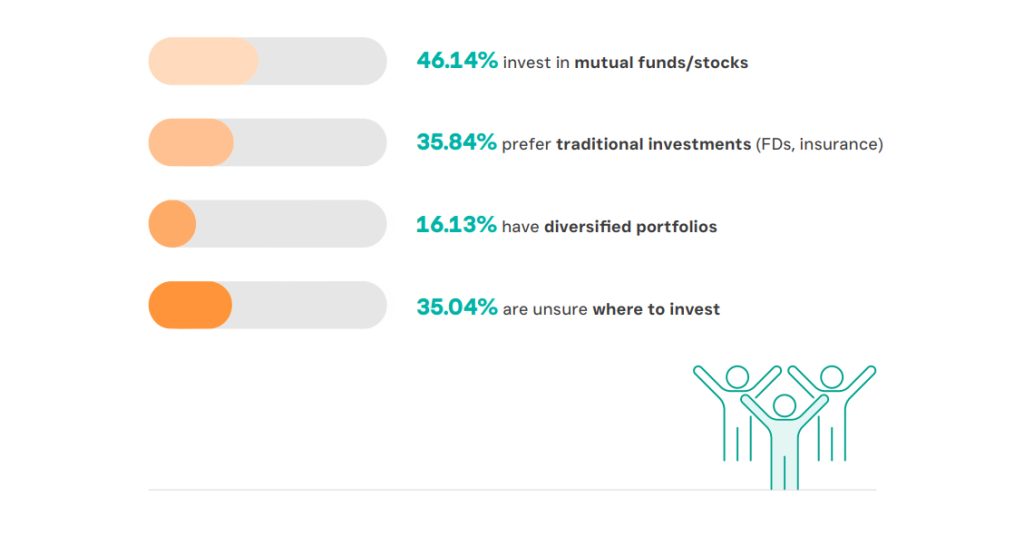 46.14% invest in mutual funds/stocks

35.84% prefer traditional investments (FDs, insurance)

16.13% have diversified portfolios

35.04% are unsure where to invest